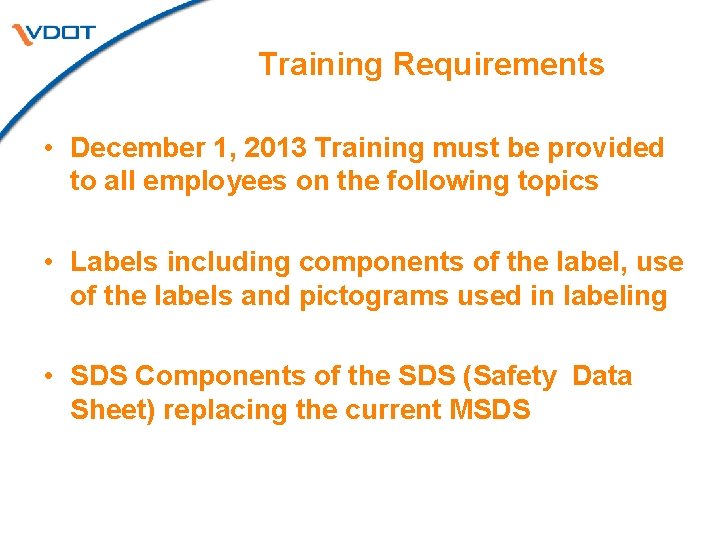 VDOT

Training Requirements

• December 1, 2013 Training must be provided to all employees on the following topics

• Labels including components of the label, use of the labels and pictograms used in labeling

• SDS Components of the SDS (Safety Data Sheet) replacing the current MSDS